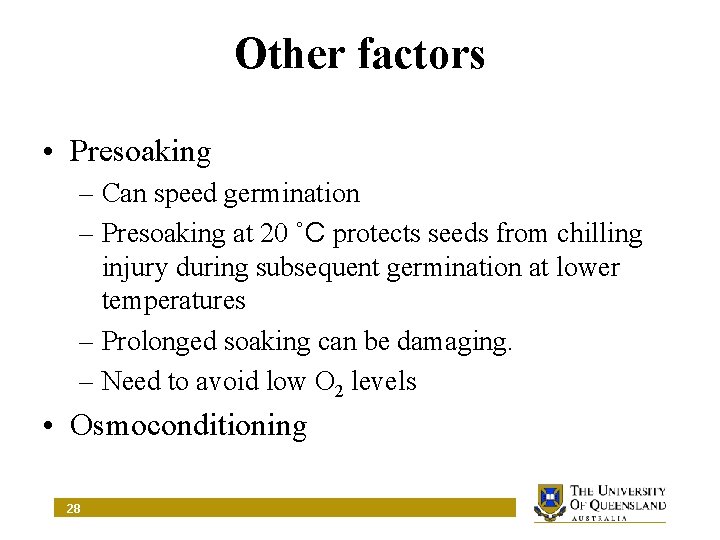 Other factors

• Presoaking
– Can speed germination
– Presoaking at 20 ˚C protects seeds from chilling injury during subsequent germination at lower temperatures
– Prolonged soaking can be damaging.
– Need to avoid low $O_2$ levels

• Osmoconditioning

28

THE UNIVERSITY OF QUEENSLAND
AUSTRALIA